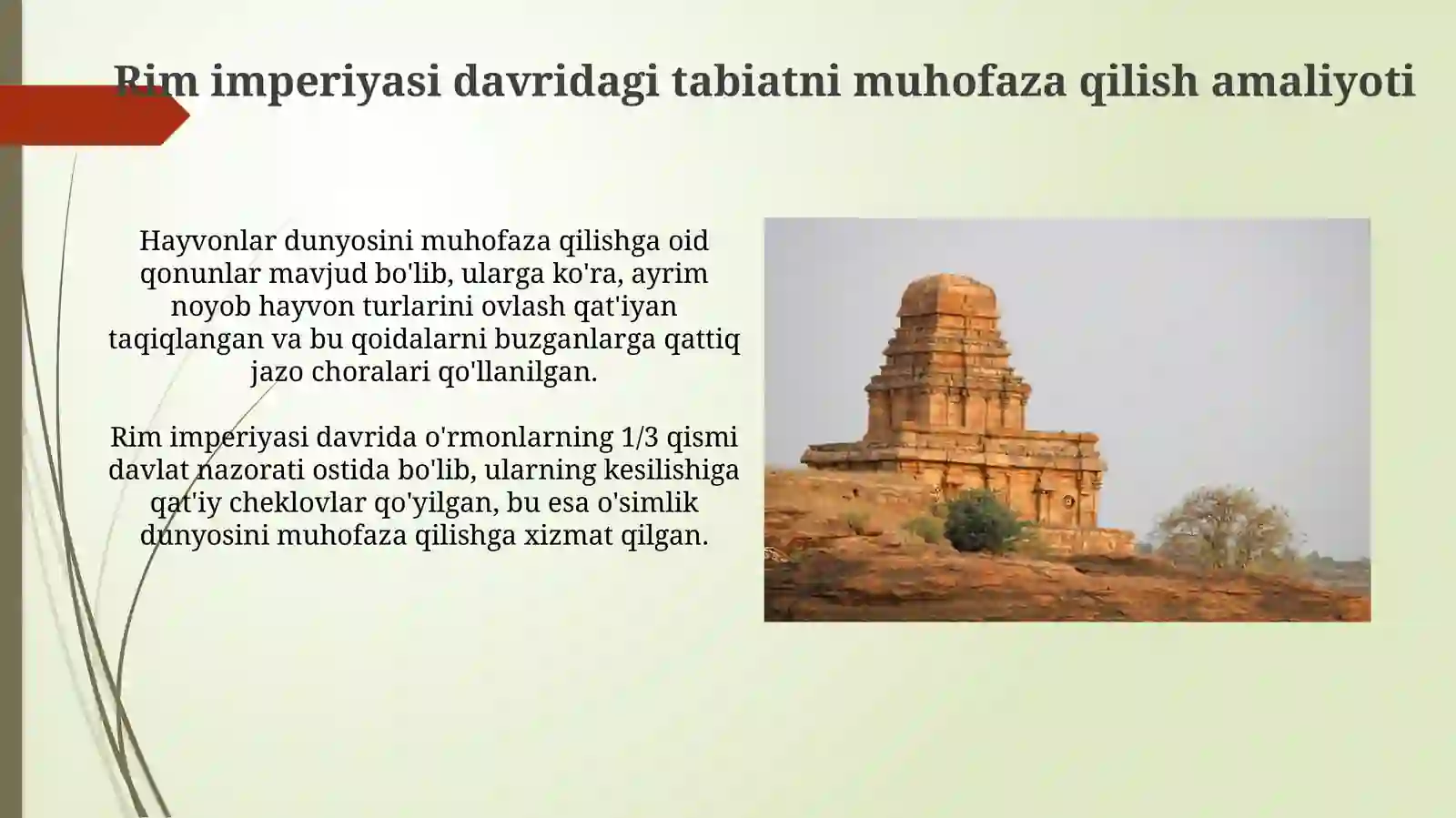 Rim imperiyasi davridagi tabiatni muhofaza qilish amaliyoti

Hayvonlar dunyosini muhofaza qilishga oid qonunlar mavjud bo'lib, ularga ko'ra, ayrim noyob hayvon turlarini ovlash qat'iyan taqiqlangan va bu qoidalarni buzganlarga qattiq jazo choralari qo'llanilgan.

Rim imperiyasi davrida o'rmonlarning 1/3 qismi davlat nazorati ostida bo'lib, ularning kesilishiga qat'iy cheklovlar qo'yilgan, bu esa o'simlik dunyosini muhofaza qilishga xizmat qilgan.